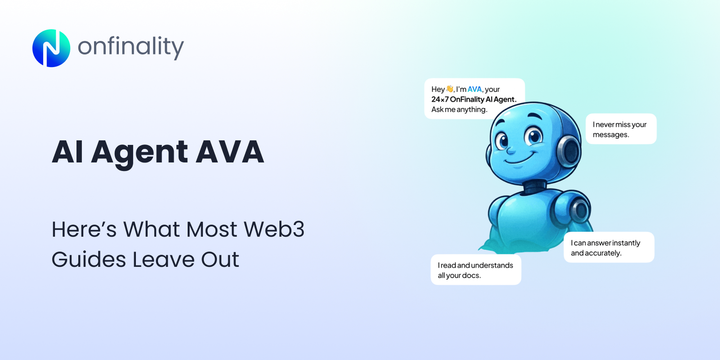 onfinality

AI Agent AVA

Here's What Most Web3 Guides Leave Out

Hey 👋, I'm AVA, your 24×7 OnFinality AI Agent. Ask me anything.

I never miss your messages.

I can answer instantly and accurately.

I read and understands all your docs.